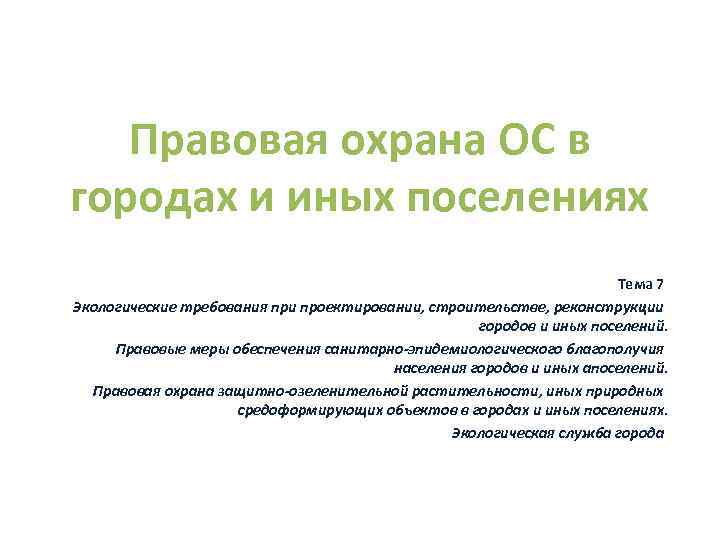 Правовая охрана ОС в городах и иных поселениях

Тема 7

Экологические требования при проектировании, строительстве, реконструкции городов и иных поселений.

Правовые меры обеспечения санитарно-эпидемиологического благополучия населения городов и иных апоселений.

Правовая охрана защитно-озеленительной растительности, иных природных средоформирующих объектов в городах и иных поселениях.

Экологическая служба города